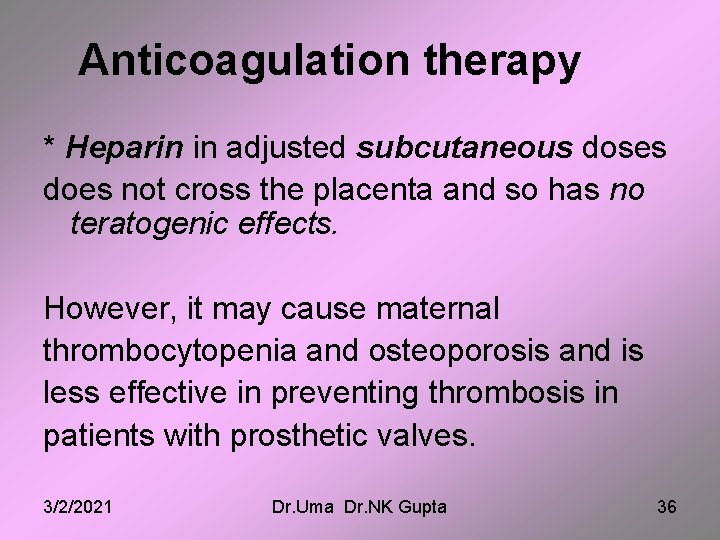 Anticoagulation therapy

* Heparin in adjusted subcutaneous doses does not cross the placenta and so has no teratogenic effects.

However, it may cause maternal thrombocytopenia and osteoporosis and is less effective in preventing thrombosis in patients with prosthetic valves.

3/2/2021 Dr.Uma Dr.NK Gupta 36